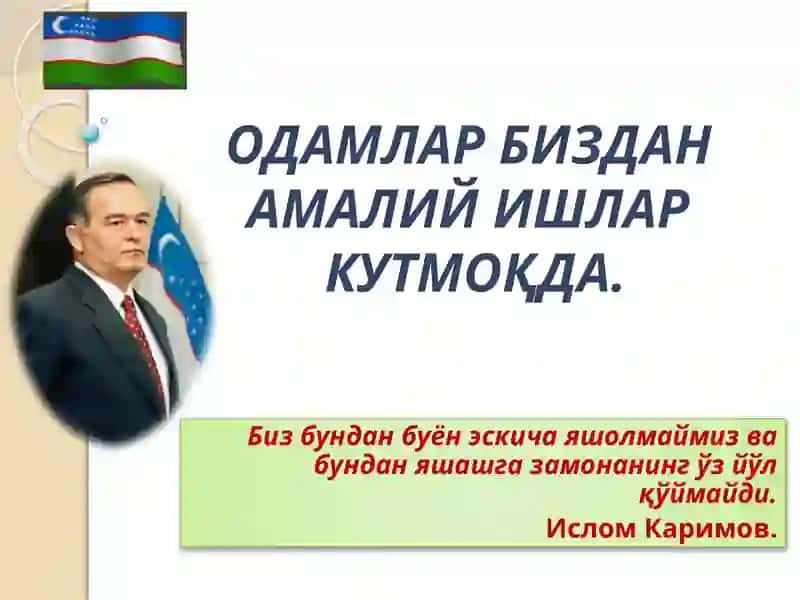 ОДАМЛАР БИЗДАН АМАЛИЙ ИШЛАР КУТМОҚДА.

Биз бундан буён эскича яшолмаймиз ва бундан яшашга замонанинг ўз йўл қўймайди.

Ислом Каримов.